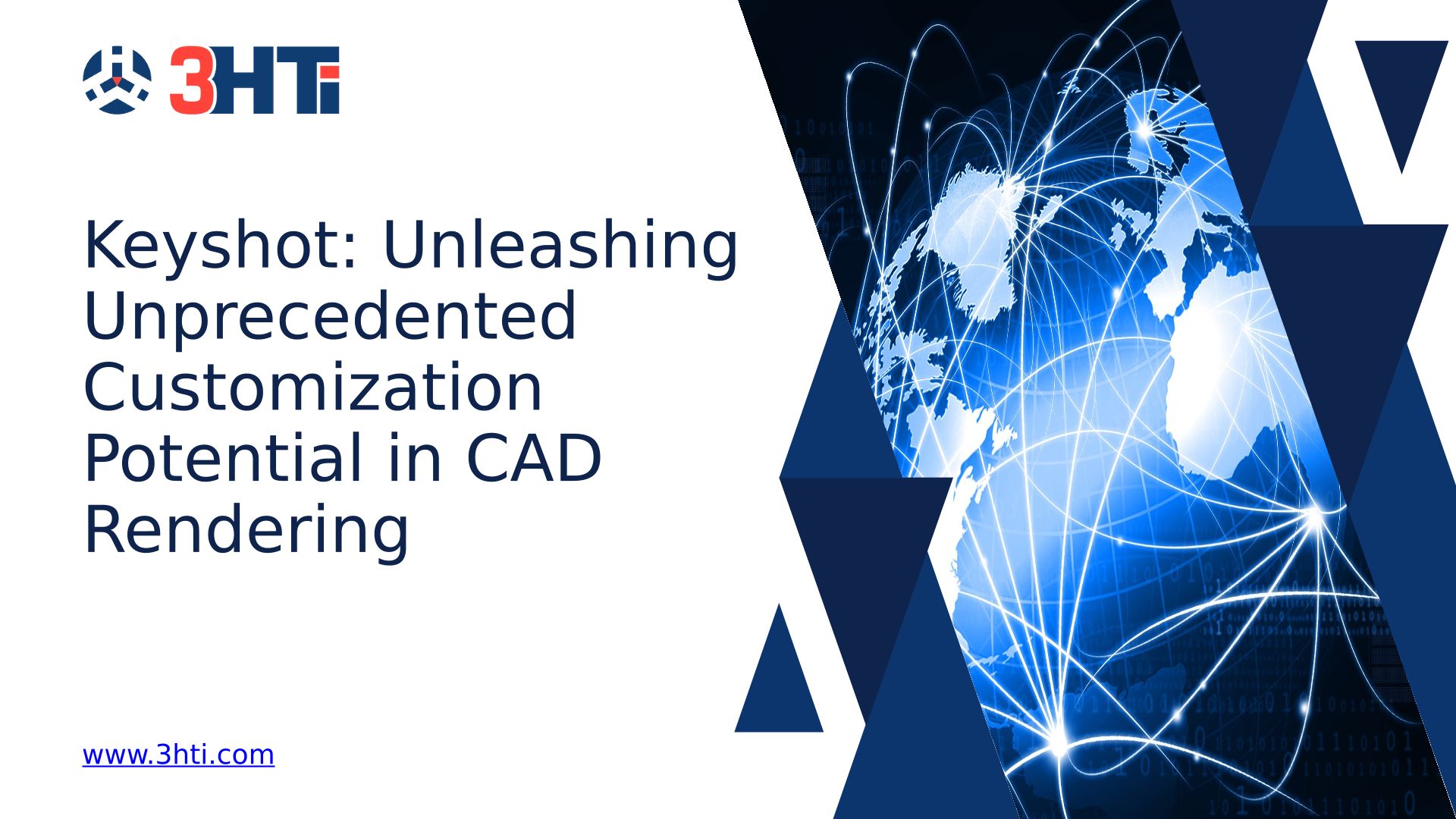 3HTi

Keyshot: Unleashing Unprecedented Customization Potential in CAD Rendering

www.3hti.com